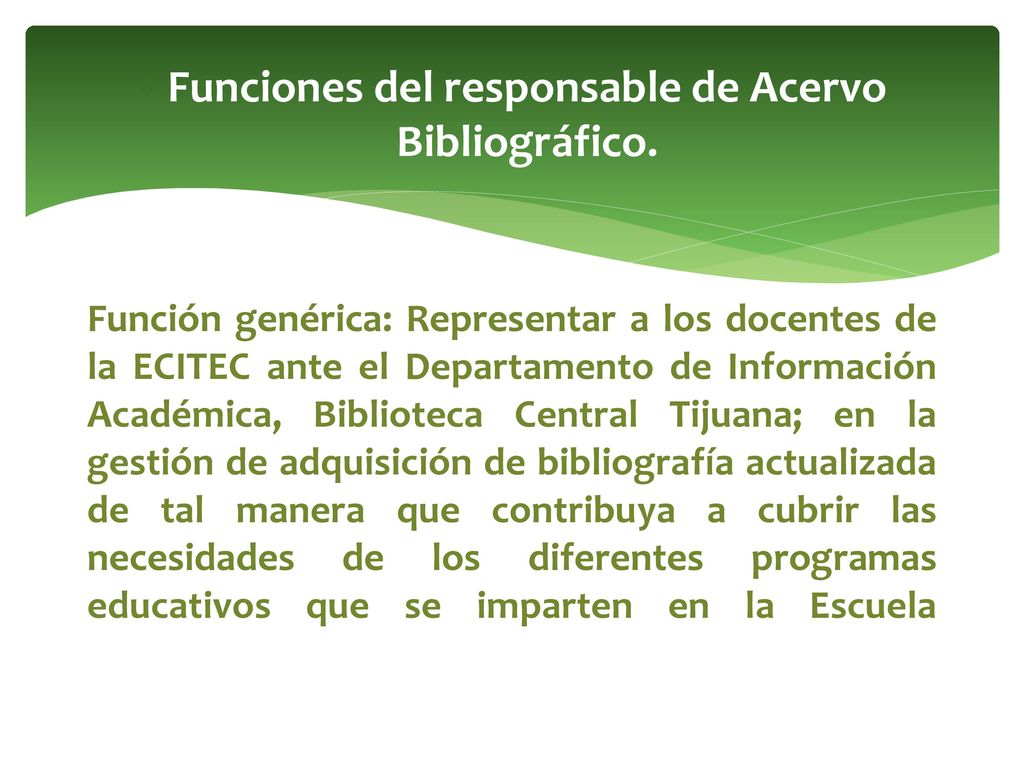 Funciones del responsable de Acervo Bibliográfico.

Función genérica: Representar a los docentes de la ECITEC ante el Departamento de Información Académica, Biblioteca Central Tijuana; en la gestión de adquisición de bibliografía actualizada de tal manera que contribuya a cubrir las necesidades de los diferentes programas educativos que se imparten en la Escuela